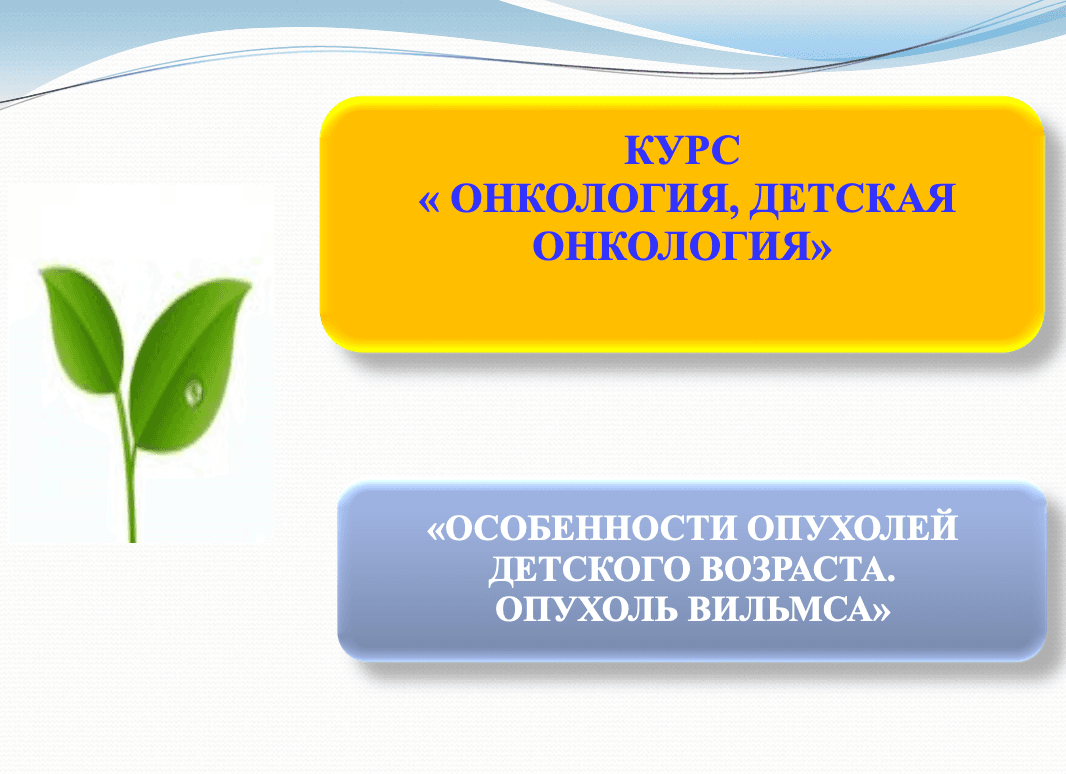 КУРС
« ОНКОЛОГИЯ, ДЕТСКАЯ ОНКОЛОГИЯ»

«ОСОБЕННОСТИ ОПУХОЛЕЙ ДЕТСКОГО ВОЗРАСТА. ОПУХОЛЬ ВИЛЬМСА»